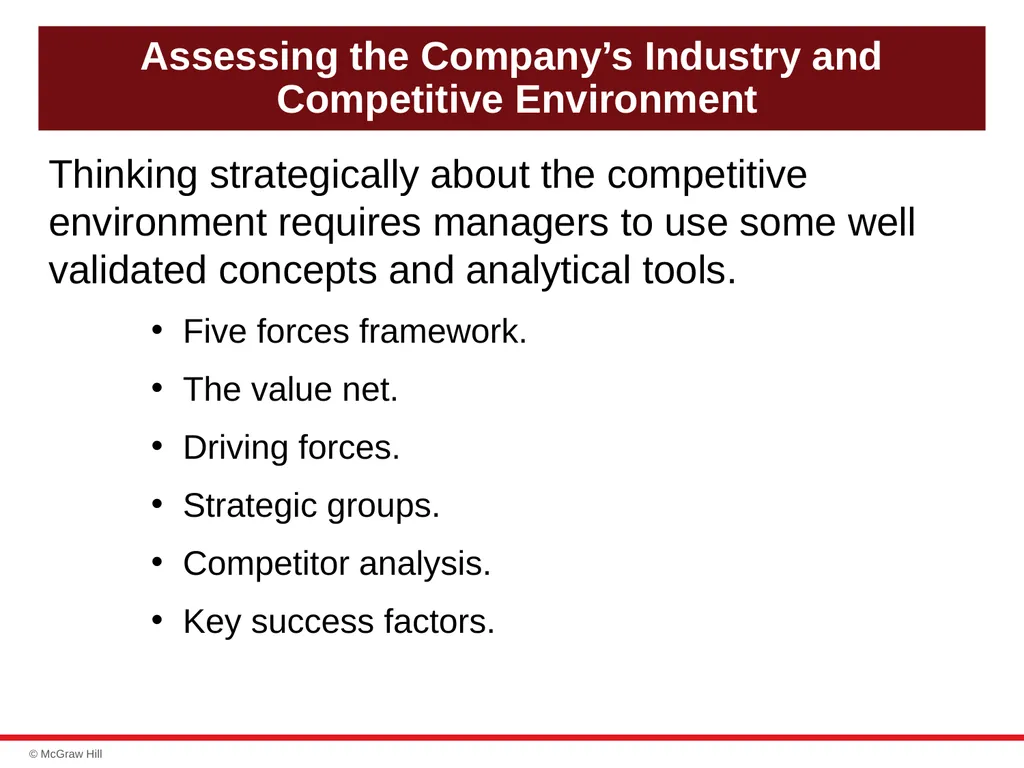 Assessing the Company’s Industry and Competitive Environment

Thinking strategically about the competitive environment requires managers to use some well validated concepts and analytical tools.

• Five forces framework.
• The value net.
• Driving forces.
• Strategic groups.
• Competitor analysis.
• Key success factors.

© McGraw Hill